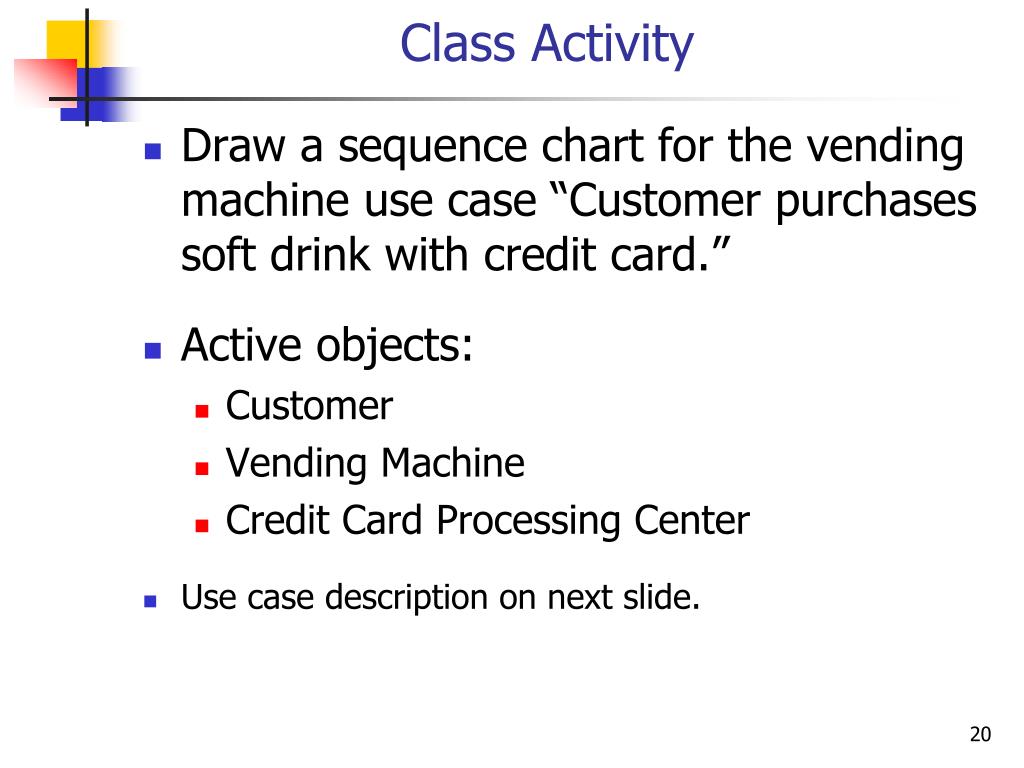 Class Activity

- Draw a sequence chart for the vending machine use case “Customer purchases soft drink with credit card.”
- Active objects:
  - Customer
  - Vending Machine
  - Credit Card Processing Center
- Use case description on next slide.

20